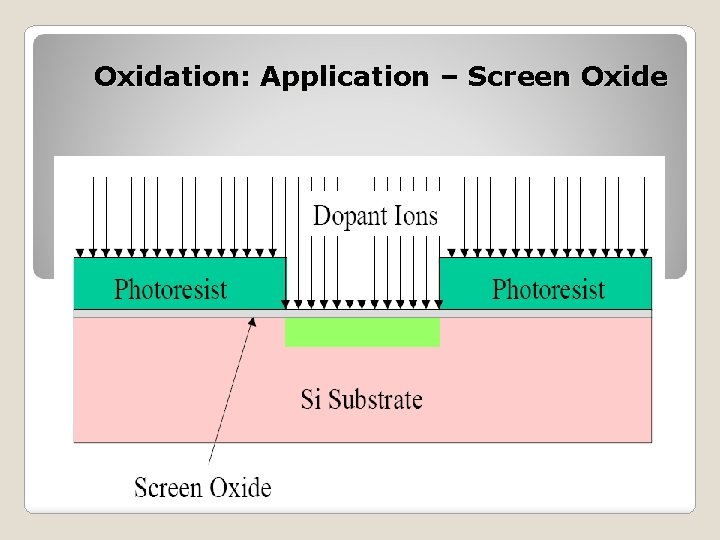 Oxidation: Application – Screen Oxide

Dopant Ions

Photoresist

Photoresist

Si Substrate

Screen Oxide